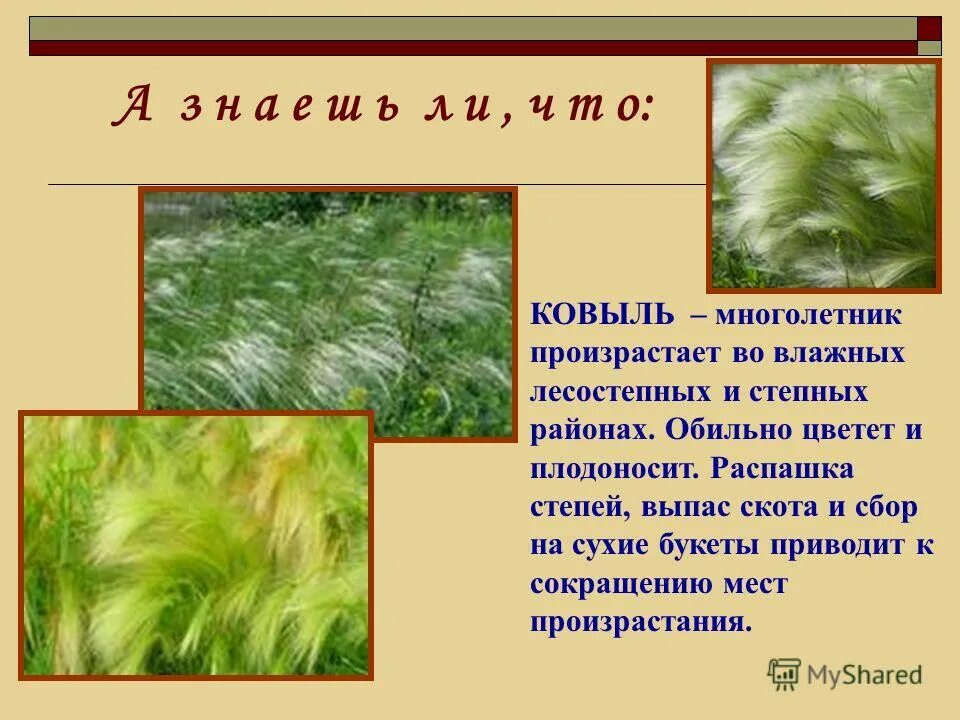 А знаешь ли, что:

КОВЫЛЬ – многолетник произрастает во влажных лесостепных и степных районах. Обильно цветет и плодоносит. Распашка степей, выпас скота и сбор на сухие букеты приводит к сокращению мест произрастания.

MyShared